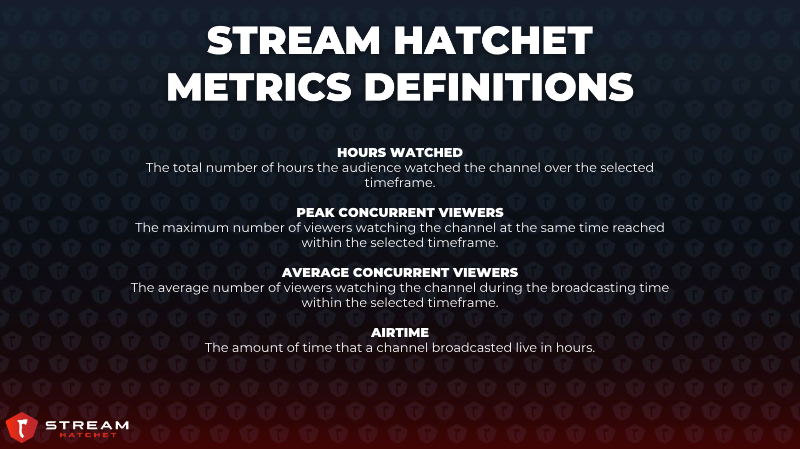 STREAM HATCHET
METRICS DEFINITIONS

HOURS WATCHED
The total number of hours the audience watched the channel over the selected timeframe.

PEAK CONCURRENT VIEWERS
The maximum number of viewers watching the channel at the same time reached within the selected timeframe.

AVERAGE CONCURRENT VIEWERS
The average number of viewers watching the channel during the broadcasting time within the selected timeframe.

AIRTIME
The amount of time that a channel broadcasted live in hours.

STREAM
HATCHET